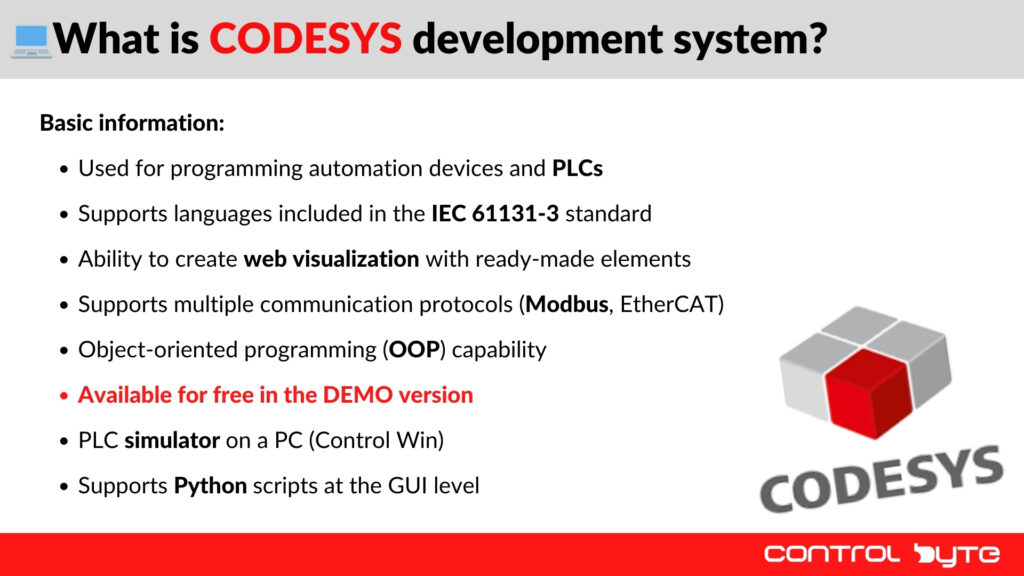 What is CODESYS development system?

Basic information:

- Used for programming automation devices and PLCs
- Supports languages included in the IEC 61131-3 standard
- Ability to create web visualization with ready-made elements
- Supports multiple communication protocols (Modbus, EtherCAT)
- Object-oriented programming (OOP) capability
- Available for free in the DEMO version
- PLC simulator on a PC (Control Win)
- Supports Python scripts at the GUI level

CODESYS

CONTROL BYTE